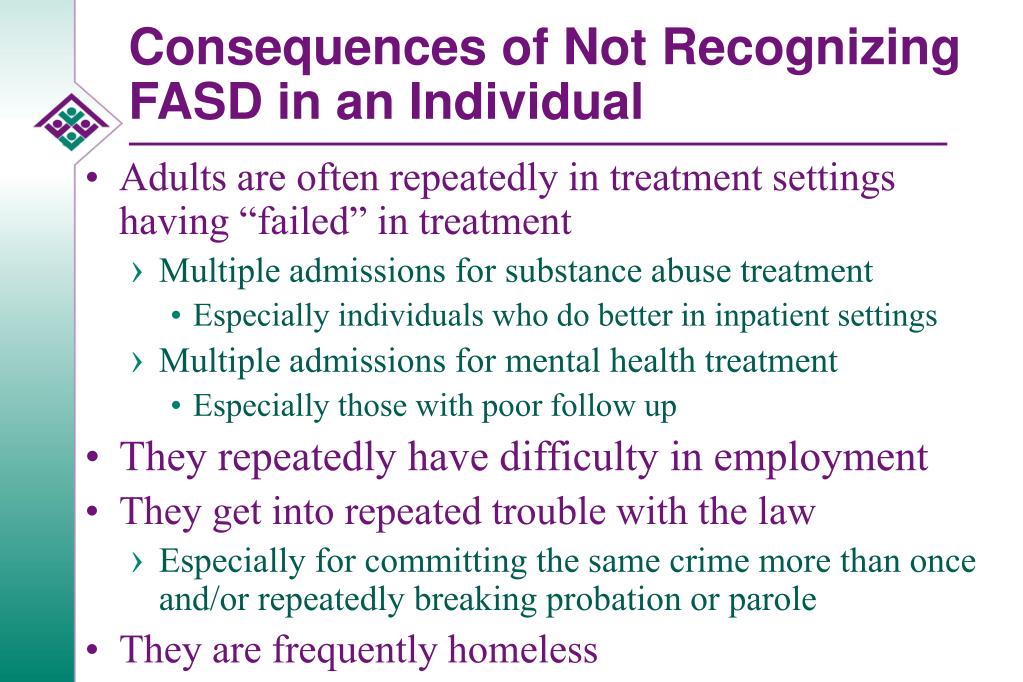 Consequences of Not Recognizing FASD in an Individual

• Adults are often repeatedly in treatment settings having “failed” in treatment
› Multiple admissions for substance abuse treatment
• Especially individuals who do better in inpatient settings
› Multiple admissions for mental health treatment
• Especially those with poor follow up
• They repeatedly have difficulty in employment
• They get into repeated trouble with the law
› Especially for committing the same crime more than once and/or repeatedly breaking probation or parole
• They are frequently homeless